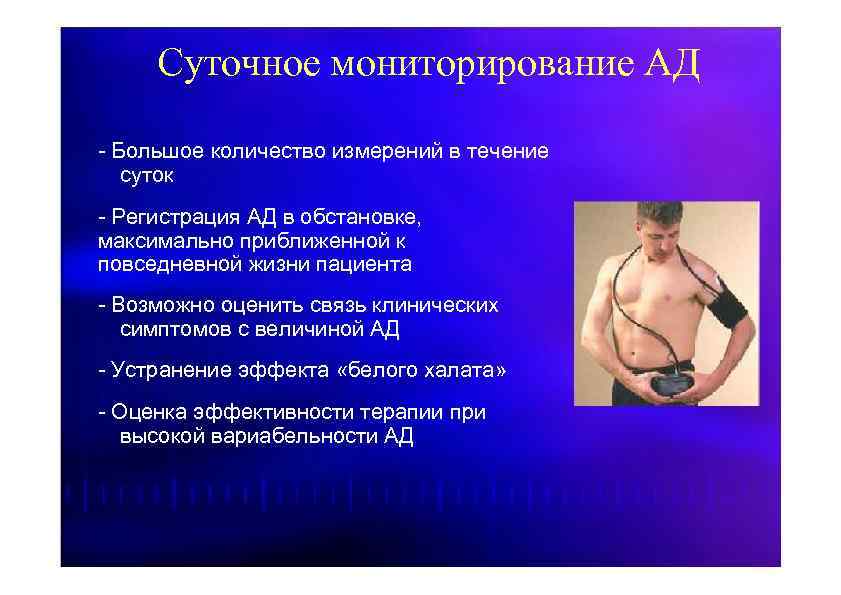 Суточное мониторирование АД

- Большое количество измерений в течение суток

- Регистрация АД в обстановке, максимально приближенной к повседневной жизни пациента

- Возможно оценить связь клинических симптомов с величиной АД

- Устранение эффекта «белого халата»

- Оценка эффективности терапии при высокой вариабельности АД